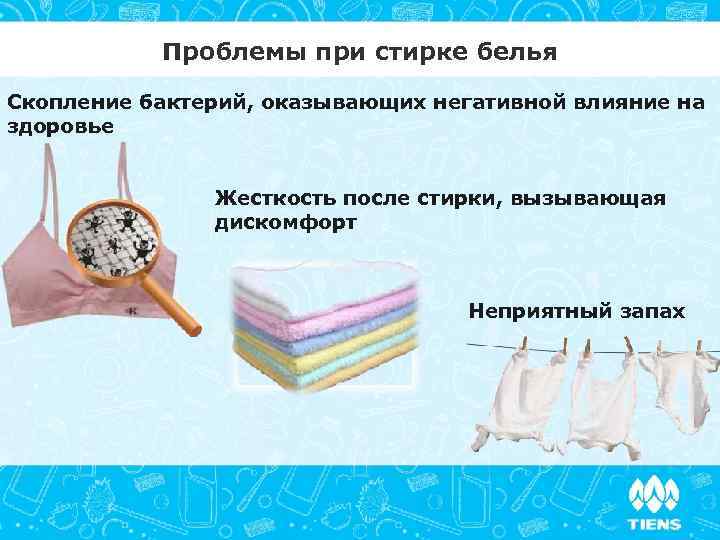 Проблемы при стирке белья

Скопление бактерий, оказывающих негативной влияние на здоровье

Жесткость после стирки, вызывающая дискомфорт

Неприятный запах

TIENS